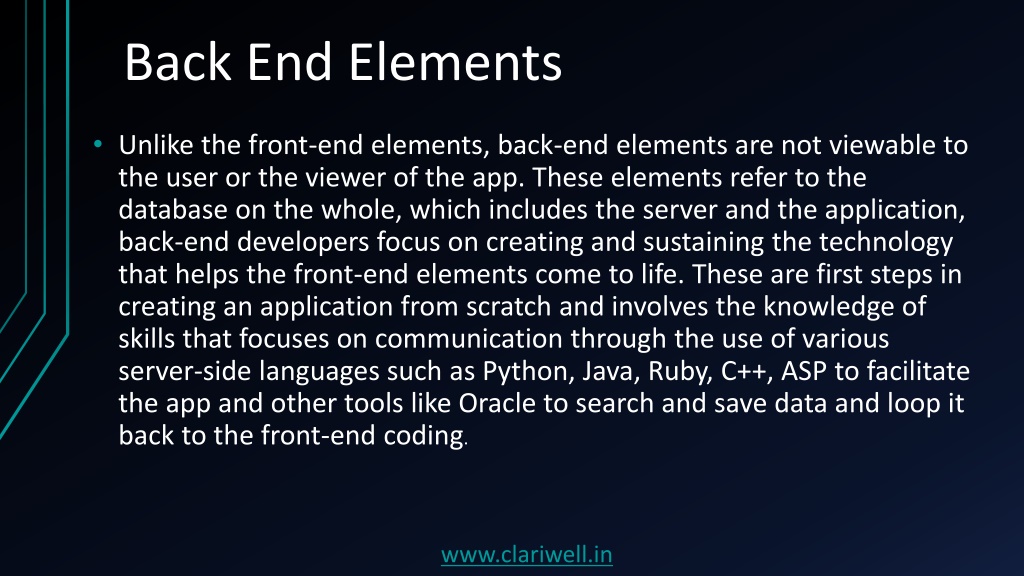 Back End Elements

• Unlike the front-end elements, back-end elements are not viewable to the user or the viewer of the app. These elements refer to the database on the whole, which includes the server and the application, back-end developers focus on creating and sustaining the technology that helps the front-end elements come to life. These are first steps in creating an application from scratch and involves the knowledge of skills that focuses on communication through the use of various server-side languages such as Python, Java, Ruby, C++, ASP to facilitate the app and other tools like Oracle to search and save data and loop it back to the front-end coding.

www.clariwell.in